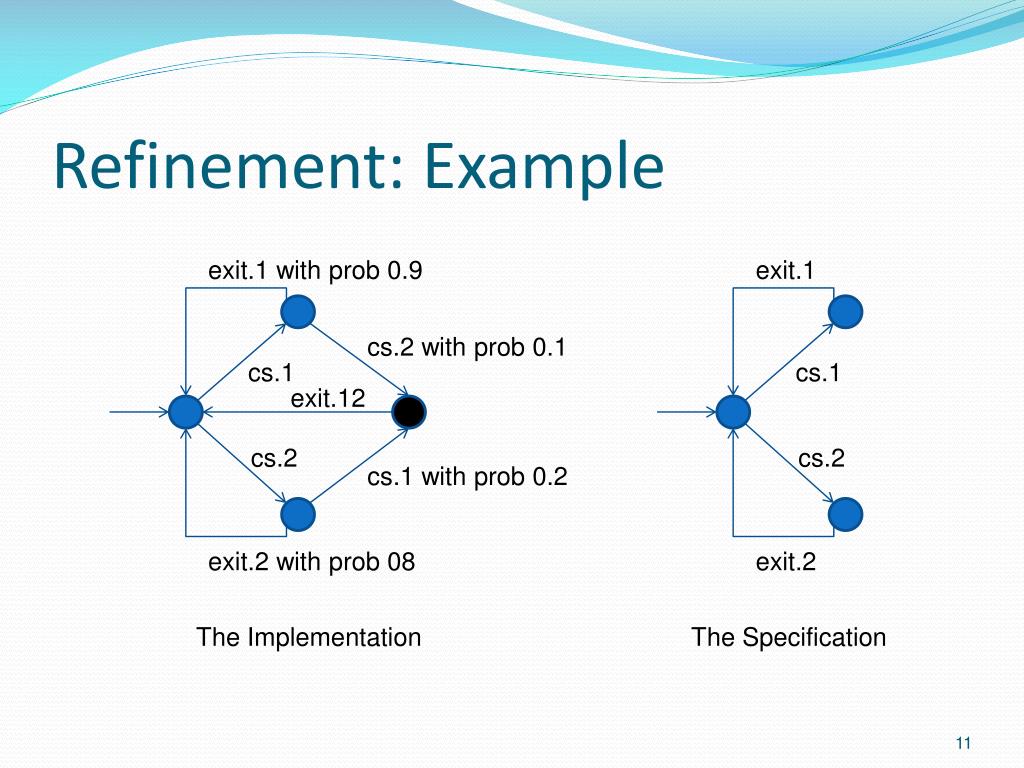 Refinement: Example

exit.1 with prob 0.9

cs.2 with prob 0.1

cs.1

exit.12

cs.2

cs.1 with prob 0.2

exit.2 with prob 08

The Implementation

exit.1

cs.1

cs.2

exit.2

The Specification

11